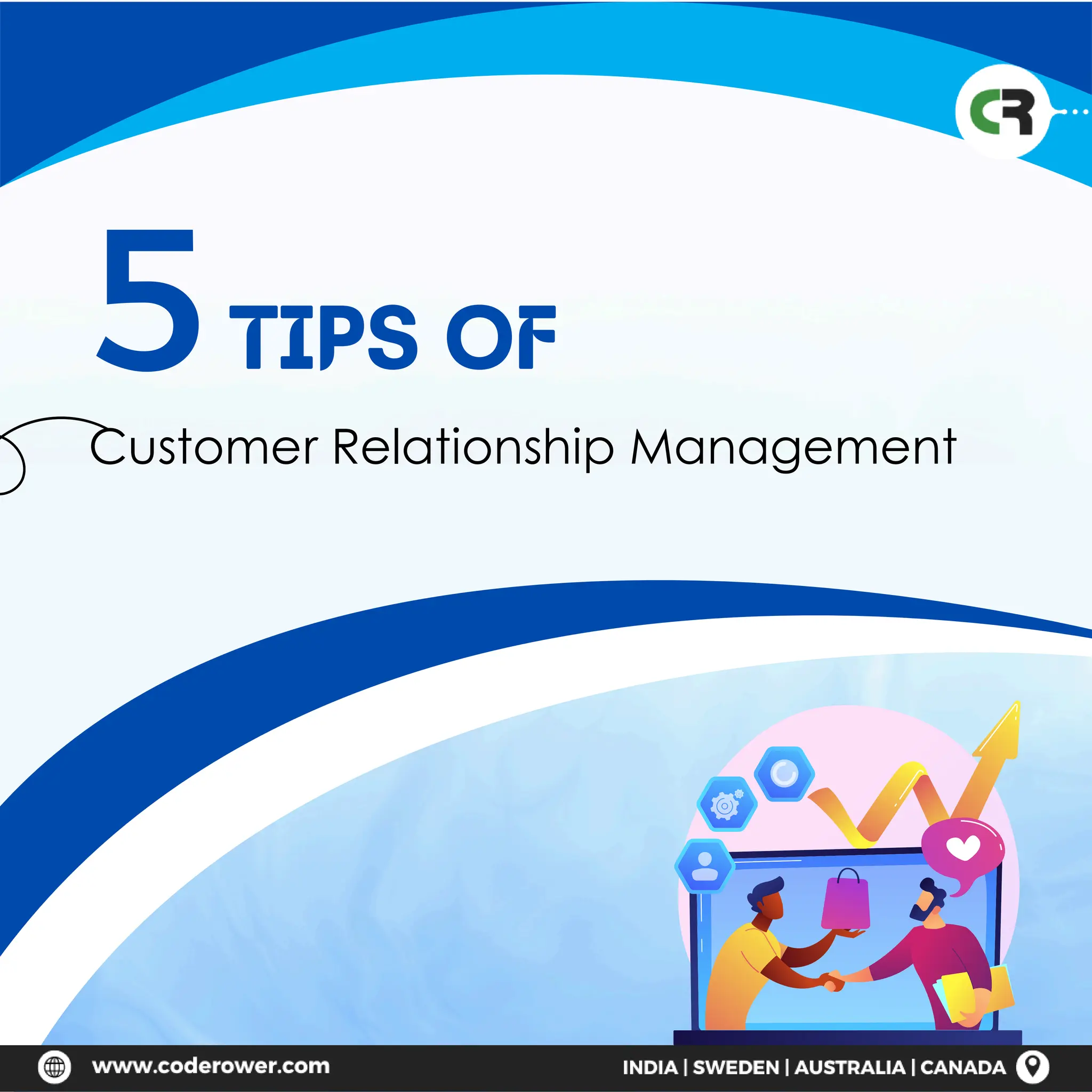 CR

5 TIPS OF

Customer Relationship Management

www.coderower.com

INDIA | SWEDEN | AUSTRALIA | CANADA